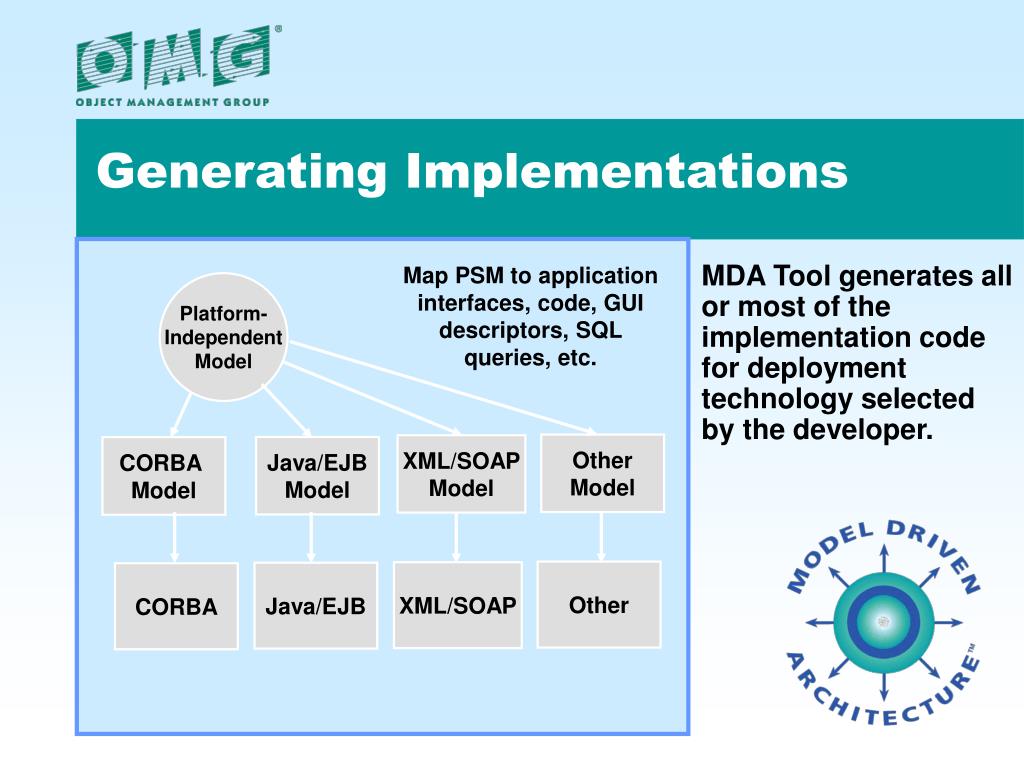 OMG®
OBJECT MANAGEMENT GROUP

Generating Implementations

Platform-Independent Model

Map PSM to application interfaces, code, GUI descriptors, SQL queries, etc.

CORBA Model

Java/EJB Model

XML/SOAP Model

Other Model

CORBA

Java/EJB

XML/SOAP

Other

MDA Tool generates all or most of the implementation code for deployment technology selected by the developer.

MODEL DRIVEN ARCHITECTURE™